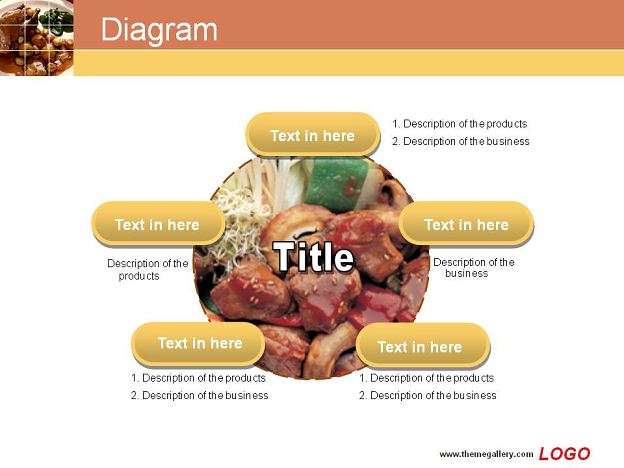 Diagram

Text in here

1. Description of the products
2. Description of the business

Text in here

Description of the products

Title

Text in here

Description of the business

Text in here

1. Description of the products
2. Description of the business

Text in here

1. Description of the products
2. Description of the business

www.themegallery.com LOGO